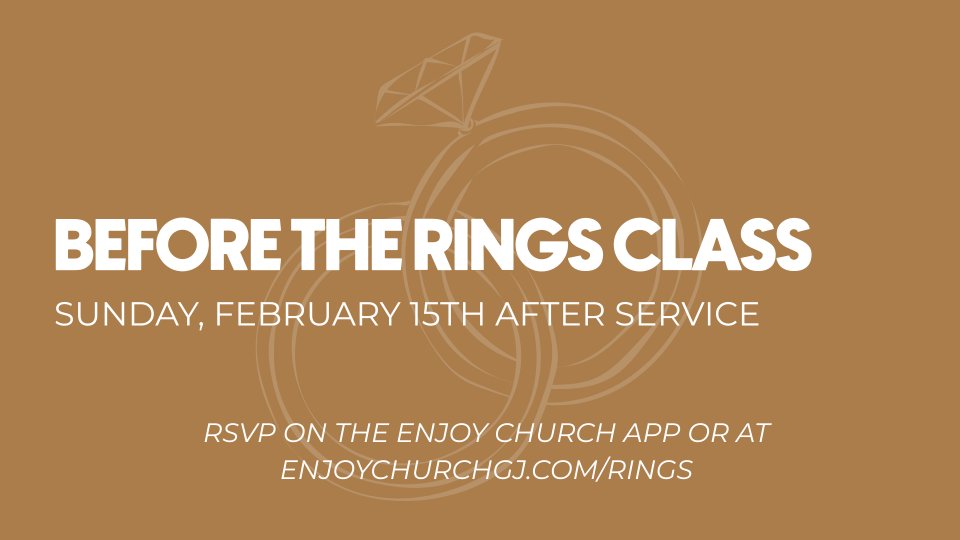 BEFORE THE RINGS CLASS
SUNDAY, FEBRUARY 15TH AFTER SERVICE

RSVP ON THE ENJOY CHURCH APP OR AT ENJOYCHURCHGJ.COM/RINGS